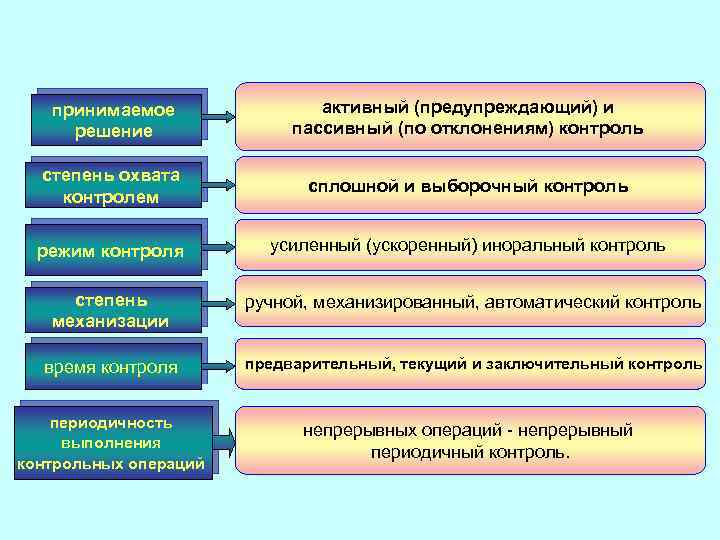 принимаемое решение

активный (предупреждающий) и пассивный (по отклонениям) контроль

степень охвата контролем

сплошной и выборочный контроль

режим контроля

усиленный (ускоренный) иноральный контроль

степень механизации

ручной, механизированный, автоматический контроль

время контроля

предварительный, текущий и заключительный контроль

периодичность выполнения контрольных операций

непрерывных операций - непрерывный периодичный контроль.